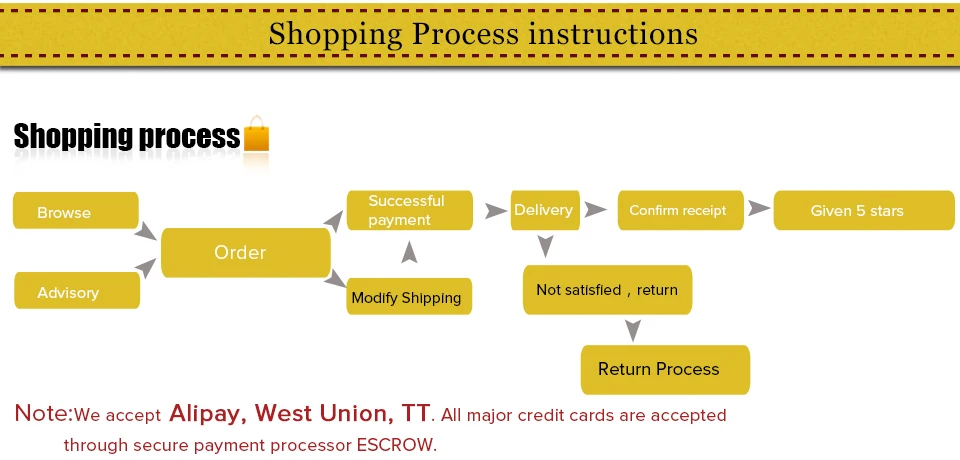 Shopping Process instructions

Shopping process

Browse

Advisory

Order

Successful payment

Modify Shipping

Delivery

Confirm receipt

Given 5 stars

Not satisfied，return

Return Process

Note:We accept Alipay, West Union, TT. All major credit cards are accepted through secure payment processor ESCROW.